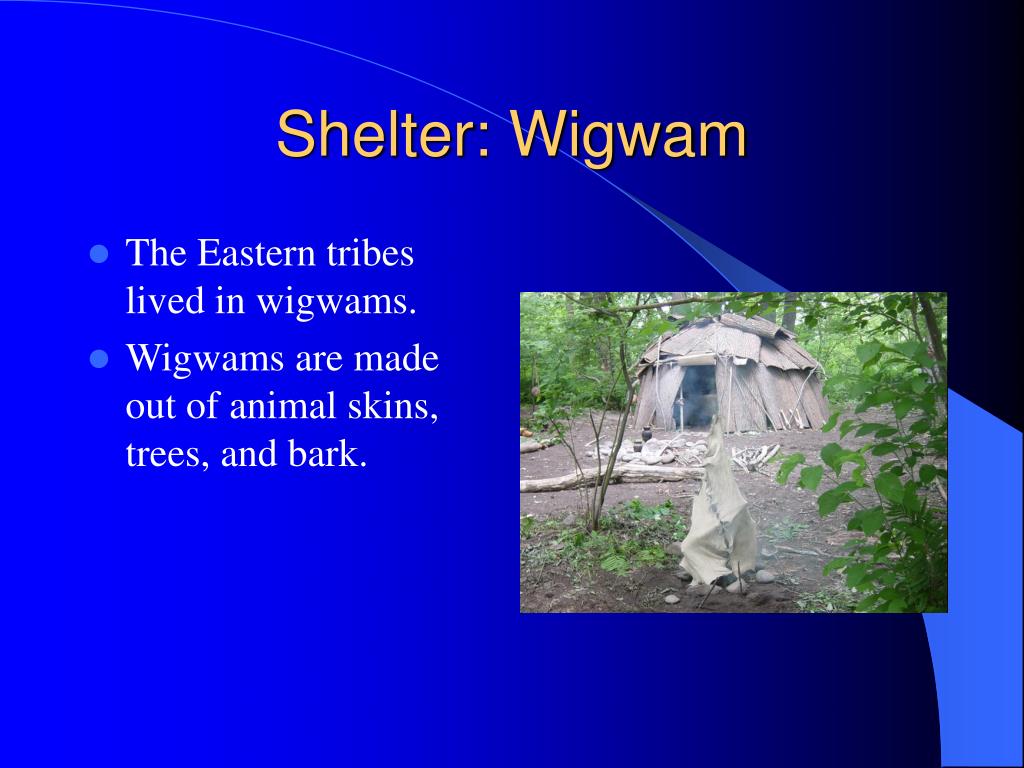 Shelter: Wigwam

- The Eastern tribes lived in wigwams.
- Wigwams are made out of animal skins, trees, and bark.